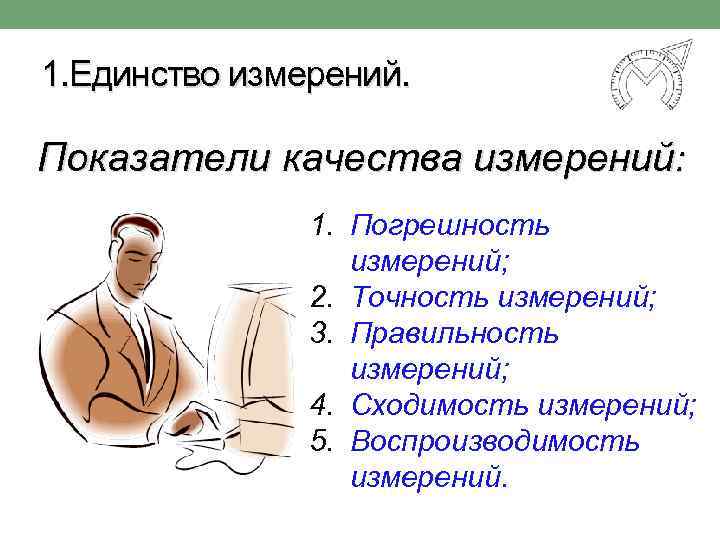 1.Единство измерений.

Показатели качества измерений:

1. Погрешность измерений;
2. Точность измерений;
3. Правильность измерений;
4. Сходимость измерений;
5. Воспроизводимость измерений.